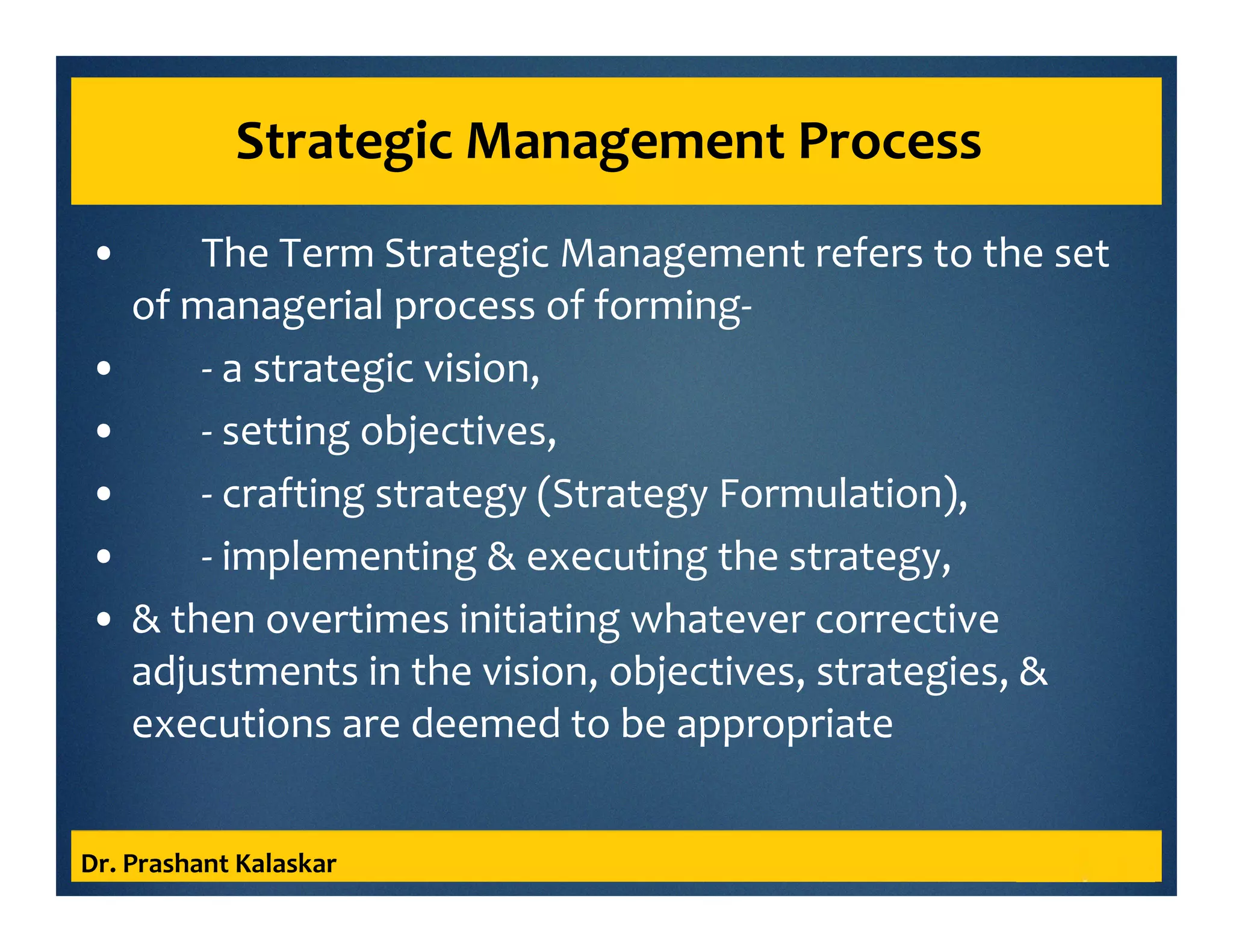 Strategic Management Process

• The Term Strategic Management refers to the set of managerial process of forming-
• - a strategic vision,
• - setting objectives,
• - crafting strategy (Strategy Formulation),
• - implementing & executing the strategy,
• & then overtimes initiating whatever corrective adjustments in the vision, objectives, strategies, & executions are deemed to be appropriate

Dr. Prashant Kalaskar